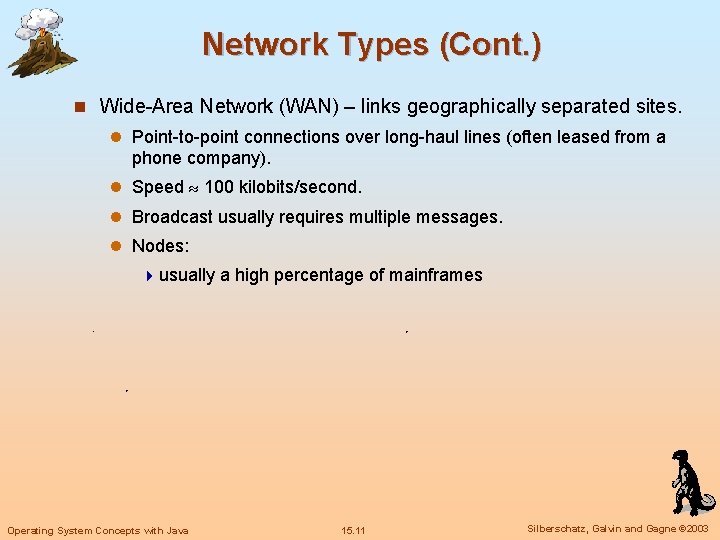 Network Types (Cont.)

Wide-Area Network (WAN) – links geographically separated sites.

Point-to-point connections over long-haul lines (often leased from a phone company).

Speed $\approx$ 100 kilobits/second.

Broadcast usually requires multiple messages.

Nodes:

usually a high percentage of mainframes

Operating System Concepts with Java

15.11

Silberschatz, Galvin and Gagne ©2003